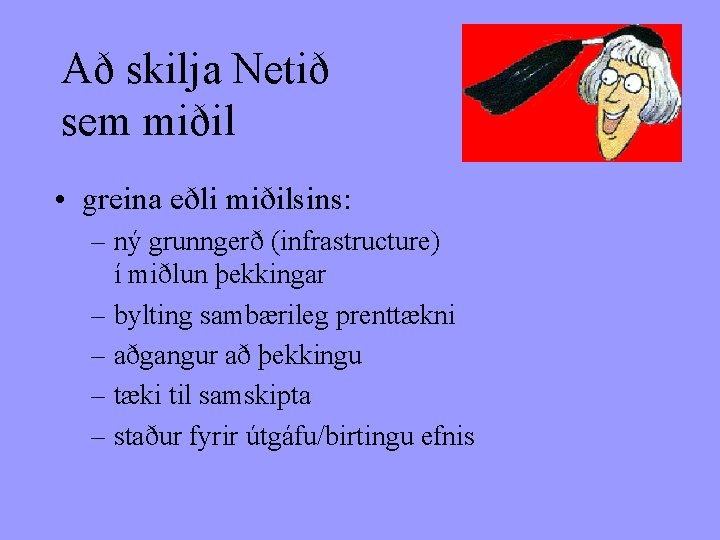 Að skilja Netið sem miðil

• greina eðli miðilsins:
– ný grunngerð (infrastructure) í miðlun þekkingar
– bylting sambærileg prenttækni
– aðgangur að þekkingu
– tæki til samskipta
– staður fyrir útgáfu/birtingu efnis